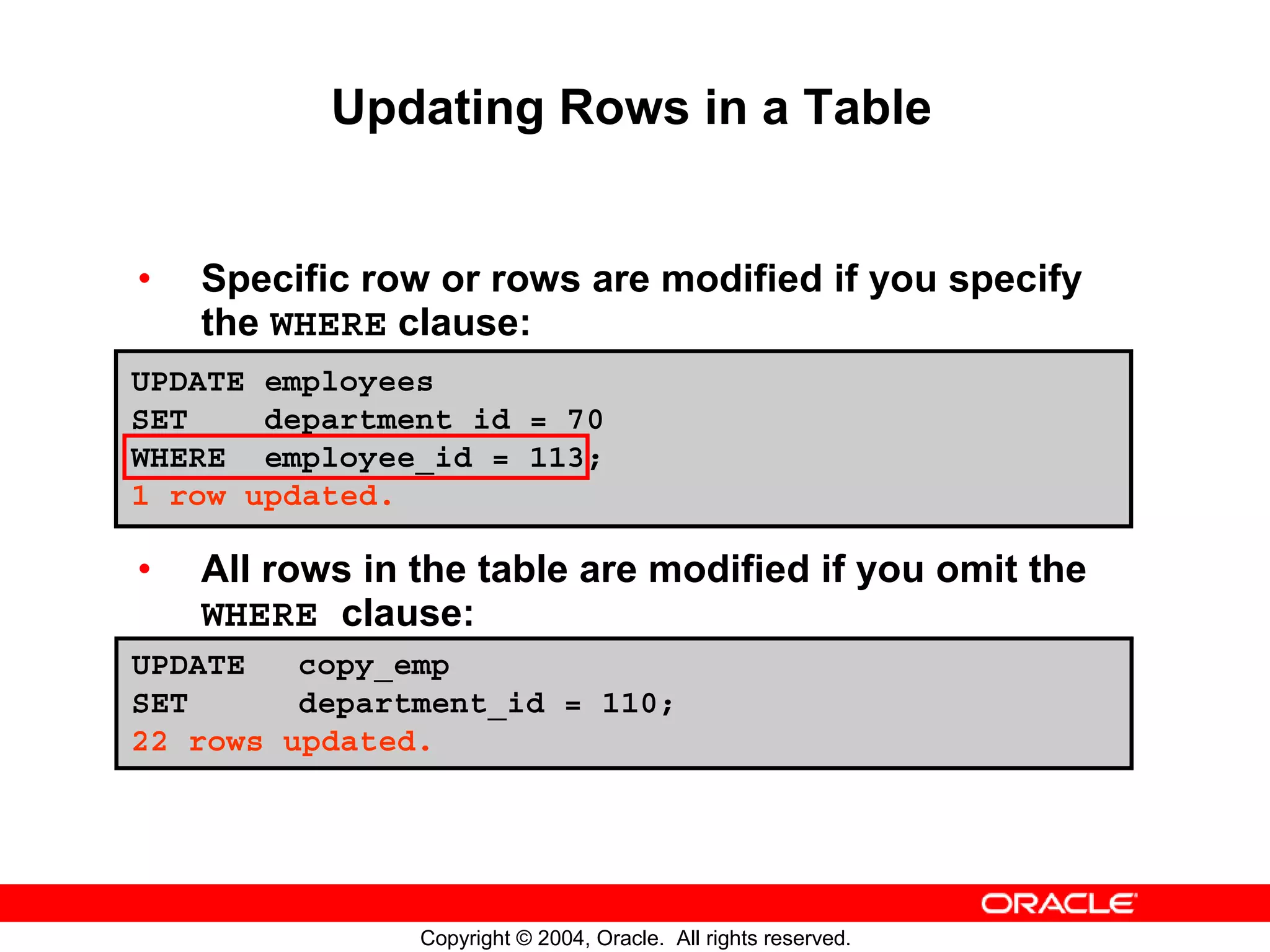 Updating Rows in a Table

• Specific row or rows are modified if you specify the WHERE clause:

UPDATE employees
SET department id = 70
WHERE employee_id = 113;
1 row updated.

• All rows in the table are modified if you omit the WHERE clause:

UPDATE copy_emp
SET department_id = 110;
22 rows updated.

ORACLE

Copyright © 2004, Oracle. All rights reserved.